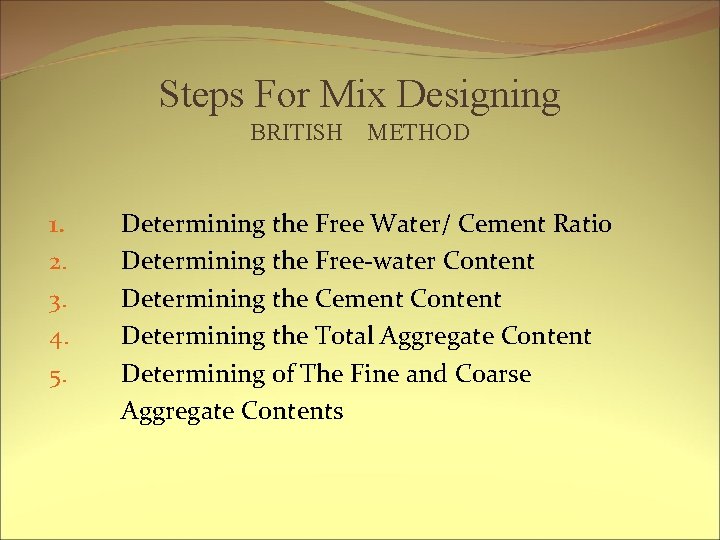 Steps For Mix Designing
BRITISH METHOD

1. Determining the Free Water/ Cement Ratio
2. Determining the Free-water Content
3. Determining the Cement Content
4. Determining the Total Aggregate Content
5. Determining of The Fine and Coarse Aggregate Contents